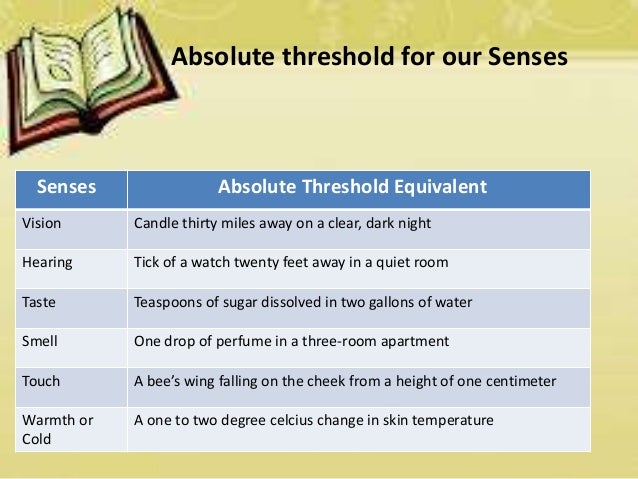 Absolute threshold for our Senses

| Senses | Absolute Threshold Equivalent |
|---|---|
| Vision | Candle thirty miles away on a clear, dark night |
| Hearing | Tick of a watch twenty feet away in a quiet room |
| Taste | Teaspoons of sugar dissolved in two gallons of water |
| Smell | One drop of perfume in a three-room apartment |
| Touch | A bee's wing falling on the cheek from a height of one centimeter |
| Warmth or Cold | A one to two degree celcius change in skin temperature |